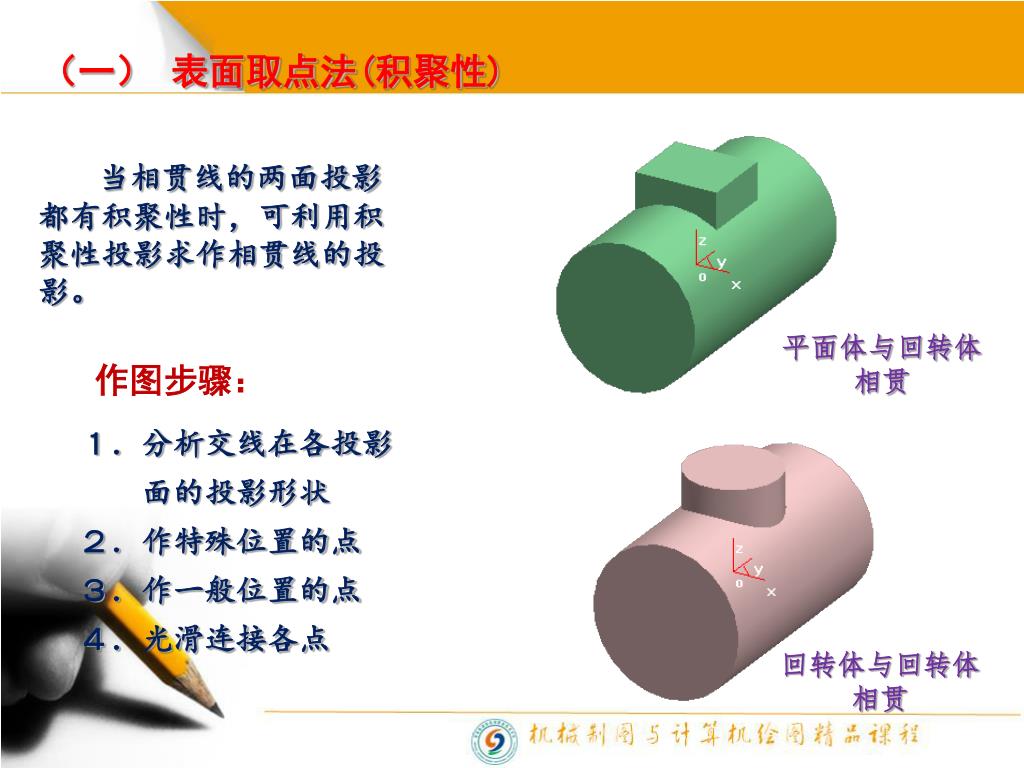 （一） 表面取点法(积聚性)

当相贯线的两面投影都有积聚性时，可利用积聚性投影求作相贯线的投影。

作图步骤：

１．分析交线在各投影面的投影形状
２．作特殊位置的点
３．作一般位置的点
４．光滑连接各点

z
y
o
x

平面体与回转体相贯

z
y
o
x

回转体与回转体相贯

机械制图与计算机绘图精品课程